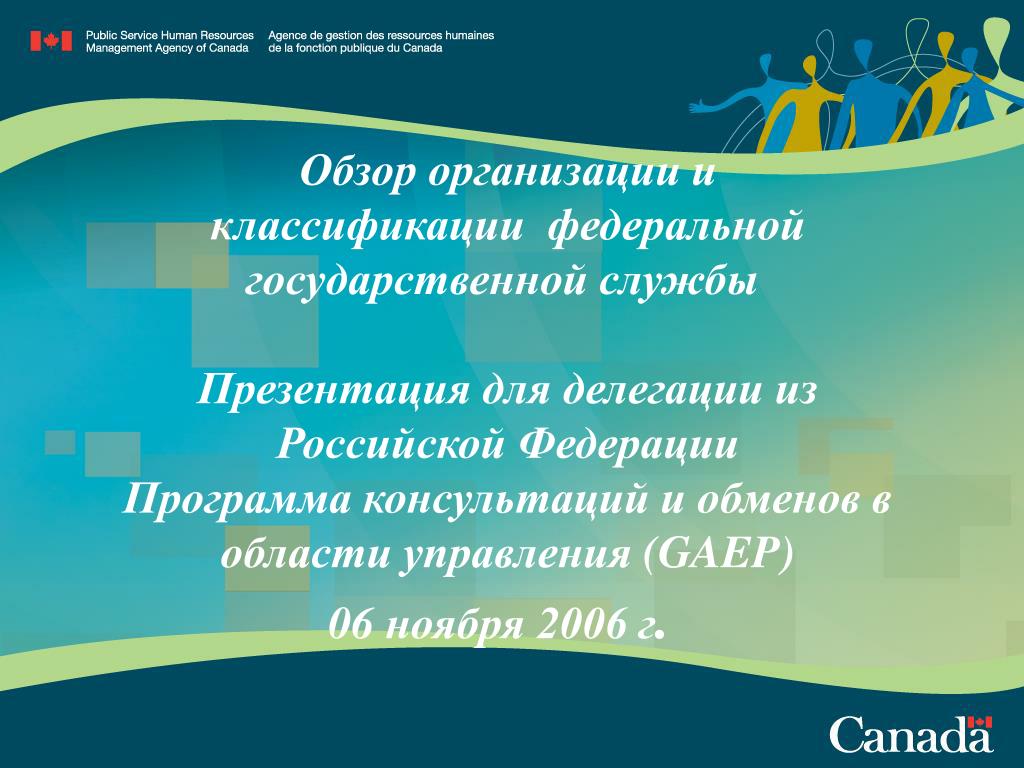 Public Service Human Resources Management Agency of Canada
Agence de gestion des ressources humaines de la fonction publique du Canada

Обзор организации и классификации федеральной государственной службы

Презентация для делегации из Российской Федерации
Программа консультаций и обменов в области управления (GAEP)
06 ноября 2006 г.

Canada